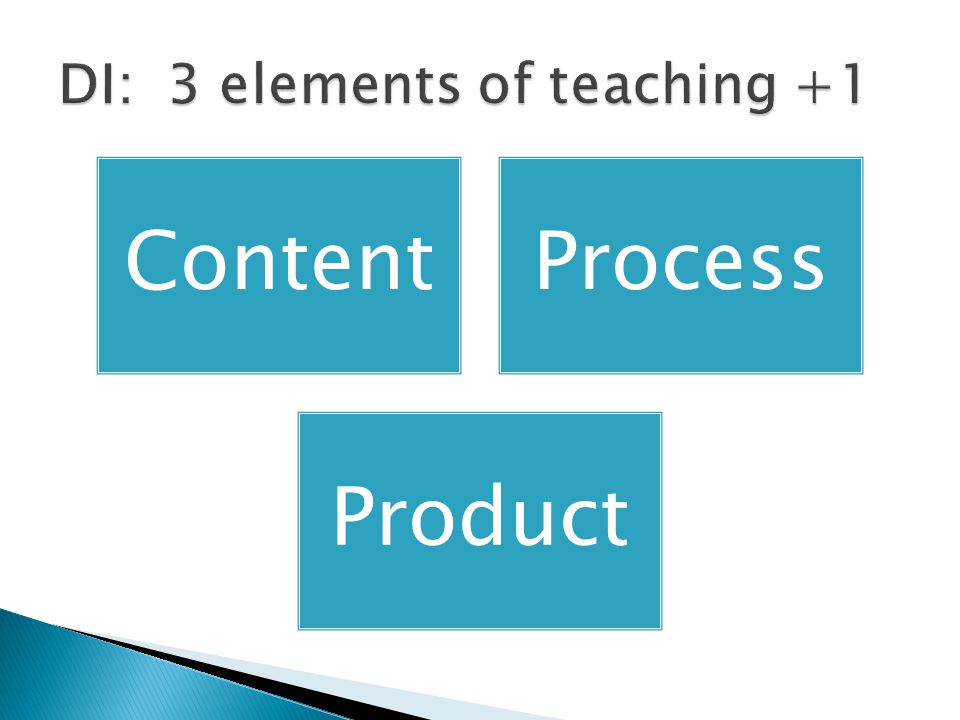 DI: 3 elements of teaching +1

Content

Process

Product